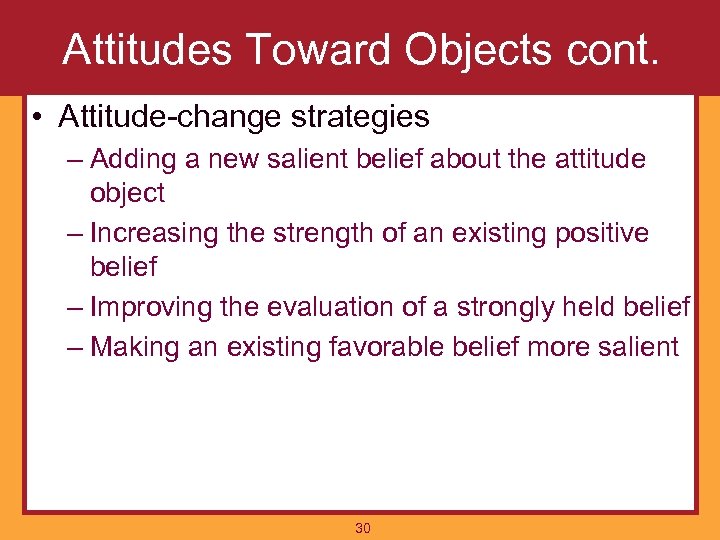 Attitudes Toward Objects cont.

• Attitude-change strategies
– Adding a new salient belief about the attitude object
– Increasing the strength of an existing positive belief
– Improving the evaluation of a strongly held belief
– Making an existing favorable belief more salient

30